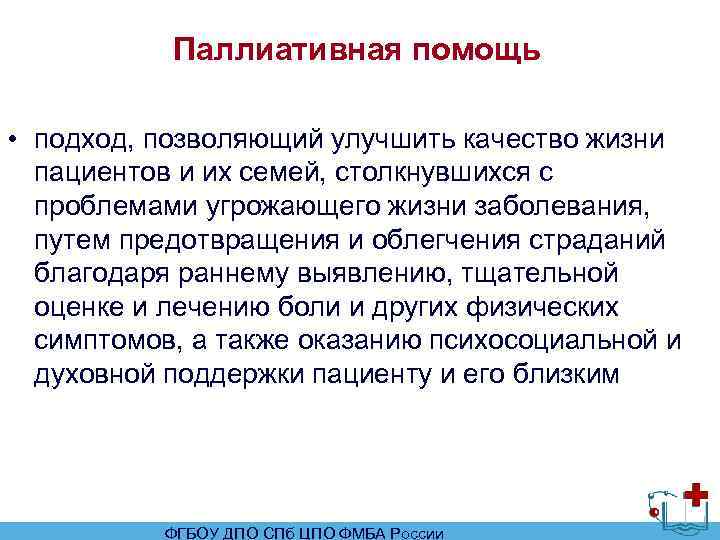 Паллиативная помощь

• подход, позволяющий улучшить качество жизни пациентов и их семей, столкнувшихся с проблемами угрожающего жизни заболевания, путем предотвращения и облегчения страданий благодаря раннему выявлению, тщательной оценке и лечению боли и других физических симптомов, а также оказанию психосоциальной и духовной поддержки пациенту и его близким

ФГБОУ ДПО СПб ЦПО ФМБА России